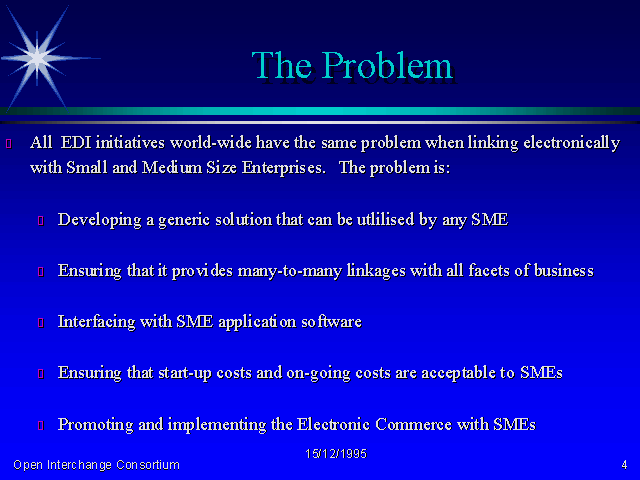 The Problem

All EDI initiatives world-wide have the same problem when linking electronically with Small and Medium Size Enterprises. The problem is:

Developing a generic solution that can be utlilised by any SME

Ensuring that it provides many-to-many linkages with all facets of business

Interfacing with SME application software

Ensuring that start-up costs and on-going costs are acceptable to SMEs

Promoting and implementing the Electronic Commerce with SMEs

15/12/1995

Open Interchange Consortium

4